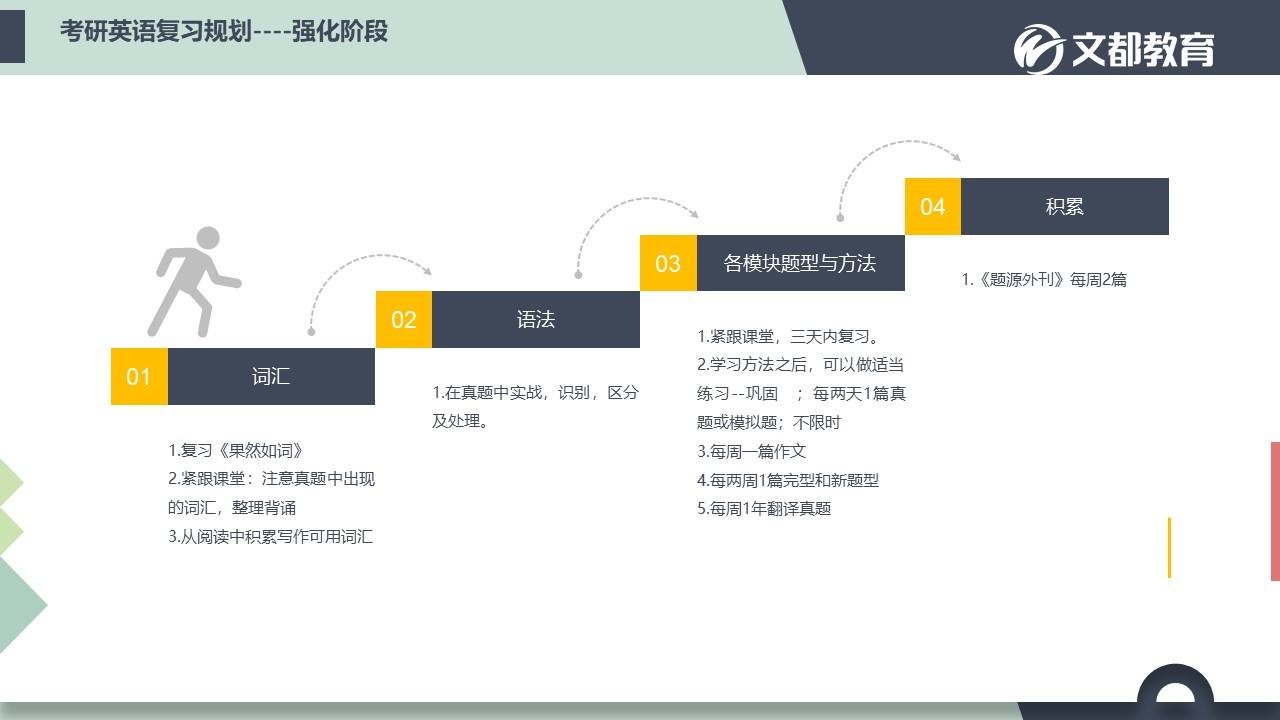 考研英语复习规划----强化阶段

文都教育

01 词汇

1.复习《果然如词》
2.紧跟课堂：注意真题中出现的词汇，整理背诵
3.从阅读中积累写作可用词汇

02 语法

1.在真题中实战，识别，区分及处理。

03 各模块题型与方法

1.紧跟课堂，三天内复习。
2.学习方法之后，可以做适当练习--巩固 ；每两天1篇真题或模拟题；不限时
3.每周一篇作文
4.每两周1篇完型和新题型
5.每周1年翻译真题

04 积累

1.《题源外刊》每周2篇